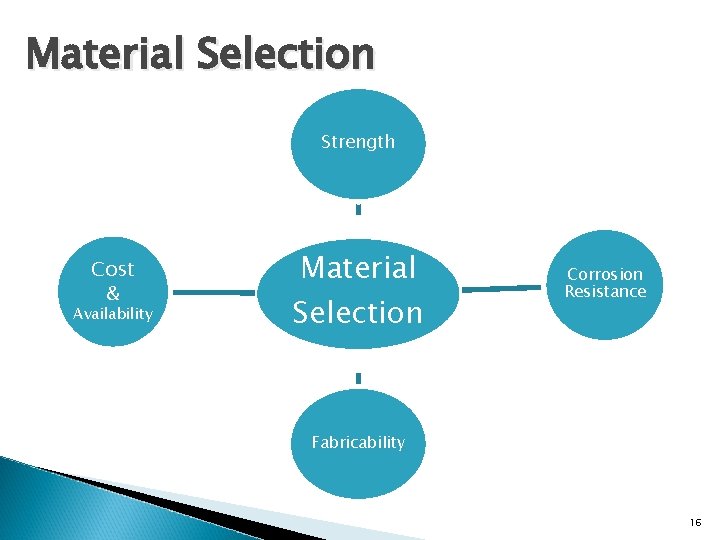 Material Selection

Strength

Cost
&
Availability

Material
Selection

Corrosion
Resistance

Fabricability

16